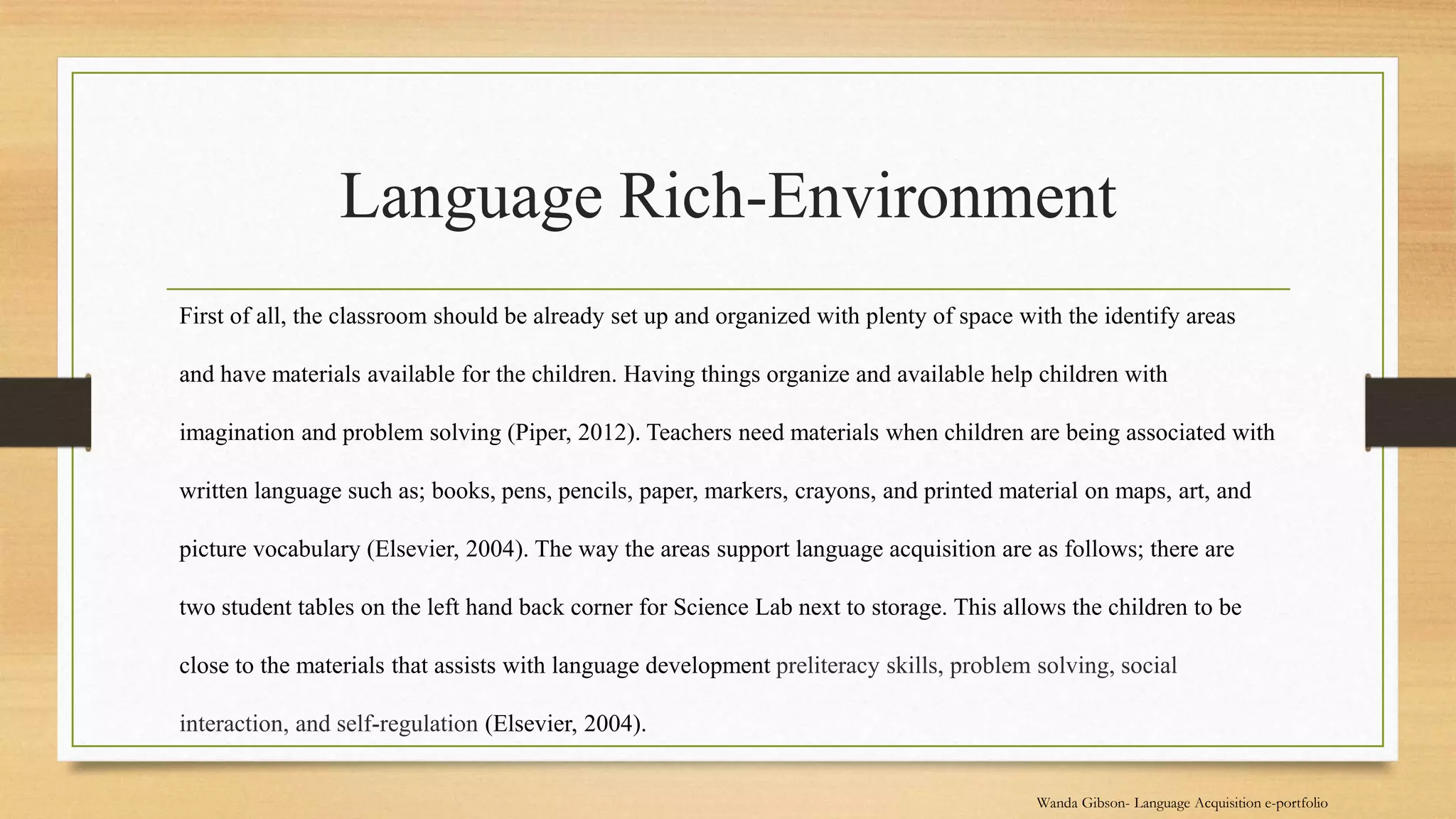 Language Rich-Environment

First of all, the classroom should be already set up and organized with plenty of space with the identify areas and have materials available for the children. Having things organize and available help children with imagination and problem solving (Piper, 2012). Teachers need materials when children are being associated with written language such as; books, pens, pencils, paper, markers, crayons, and printed material on maps, art, and picture vocabulary (Elsevier, 2004). The way the areas support language acquisition are as follows; there are two student tables on the left hand back corner for Science Lab next to storage. This allows the children to be close to the materials that assists with language development preliteracy skills, problem solving, social interaction, and self-regulation (Elsevier, 2004).

Wanda Gibson- Language Acquisition e-portfolio